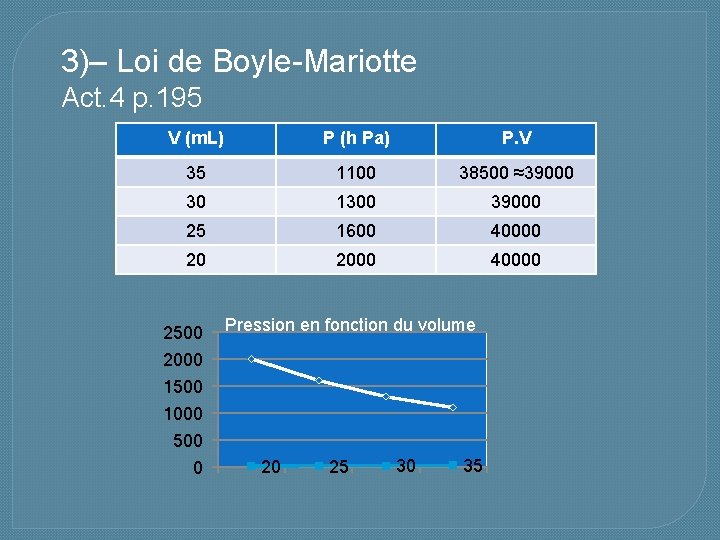 3)– Loi de Boyle-Mariotte
Act.4 p.195

| V (mL) | P (h Pa) | P.V |
|---|---|---|
| 35 | 1100 | 38500 ≈39000 |
| 30 | 1300 | 39000 |
| 25 | 1600 | 40000 |
| 20 | 2000 | 40000 |

Pression en fonction du volume

2500
2000
1500
1000
500
0

20 25 30 35